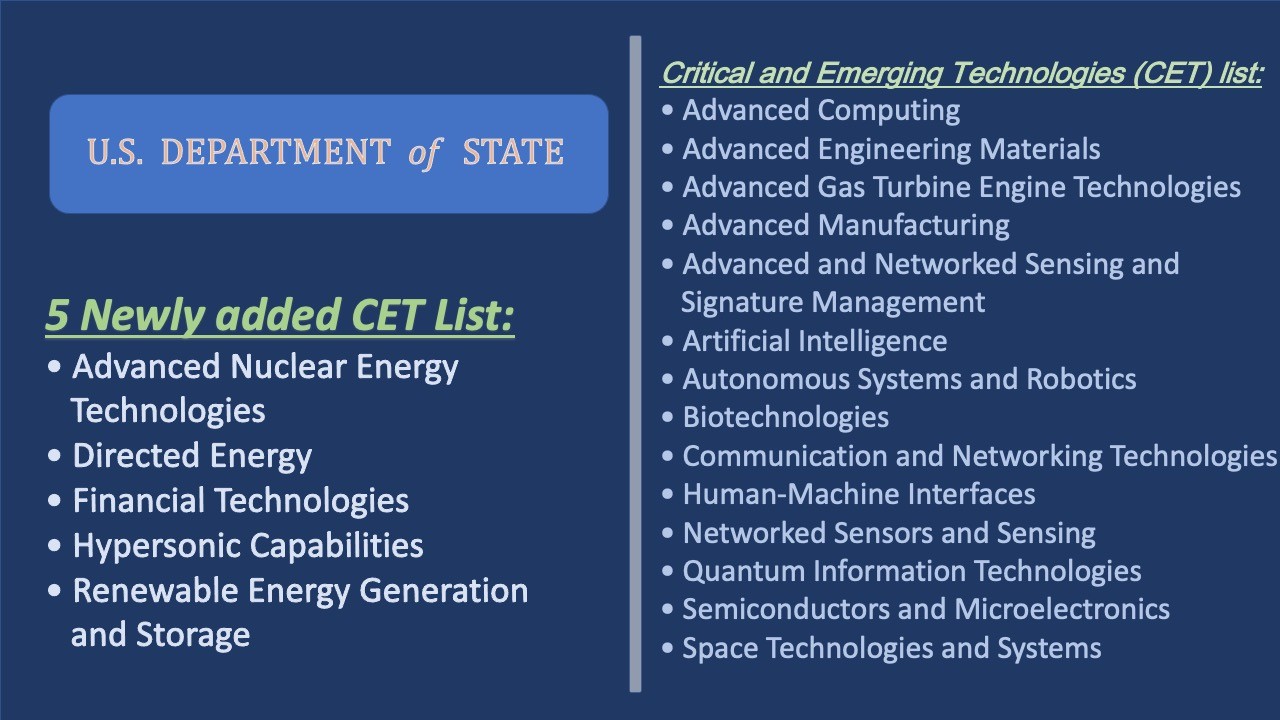 U.S. DEPARTMENT of STATE

5 Newly added CET List:
• Advanced Nuclear Energy Technologies
• Directed Energy
• Financial Technologies
• Hypersonic Capabilities
• Renewable Energy Generation and Storage

Critical and Emerging Technologies (CET) list:
• Advanced Computing
• Advanced Engineering Materials
• Advanced Gas Turbine Engine Technologies
• Advanced Manufacturing
• Advanced and Networked Sensing and Signature Management
• Artificial Intelligence
• Autonomous Systems and Robotics
• Biotechnologies
• Communication and Networking Technologies
• Human-Machine Interfaces
• Networked Sensors and Sensing
• Quantum Information Technologies
• Semiconductors and Microelectronics
• Space Technologies and Systems